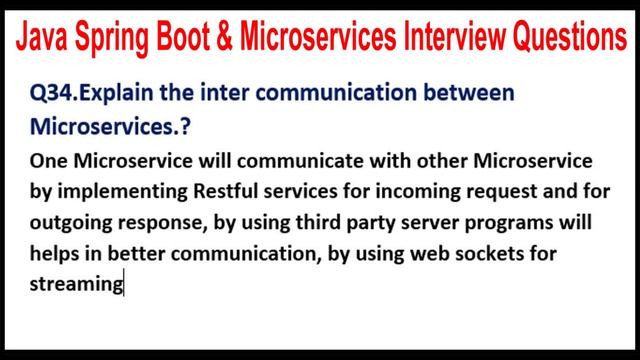 Java Spring Boot & Microservices Interview Questions

Q34.Explain the inter communication between Microservices.?

One Microservice will communicate with other Microservice by implementing Restful services for incoming request and for outgoing response, by using third party server programs will helps in better communication, by using web sockets for streaming